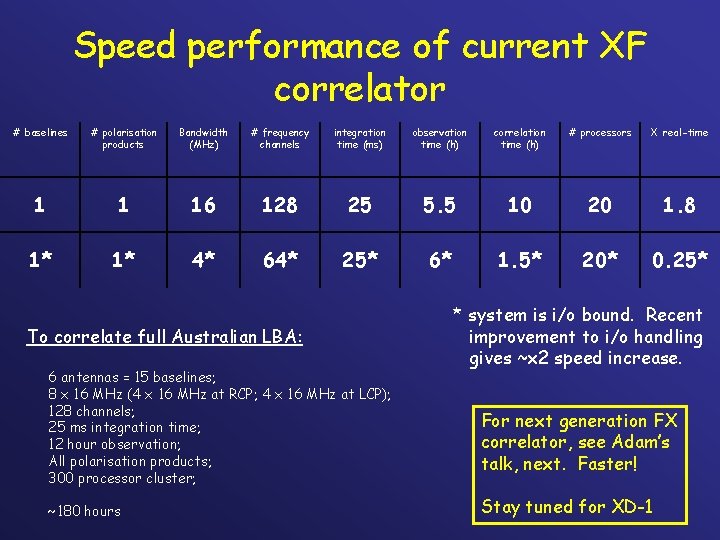 Speed performance of current XF correlator

| # baselines | # polarisation products | Bandwidth (MHz) | # frequency channels | integration time (ms) | observation time (h) | correlation time (h) | # processors | X real-time |
|---|---|---|---|---|---|---|---|---|
| 1 | 1 | 16 | 128 | 25 | 5.5 | 10 | 20 | 1.8 |
| 1* | 1* | 4* | 64* | 25* | 6* | 1.5* | 20* | 0.25* |

To correlate full Australian LBA:

6 antennas = 15 baselines;
8 x 16 MHz (4 x 16 MHz at RCP; 4 x 16 MHz at LCP);
128 channels;
25 ms integration time;
12 hour observation;
All polarisation products;
300 processor cluster;

~180 hours

* system is i/o bound. Recent improvement to i/o handling gives ~x2 speed increase.

For next generation FX correlator, see Adam's talk, next. Faster!

Stay tuned for XD-1